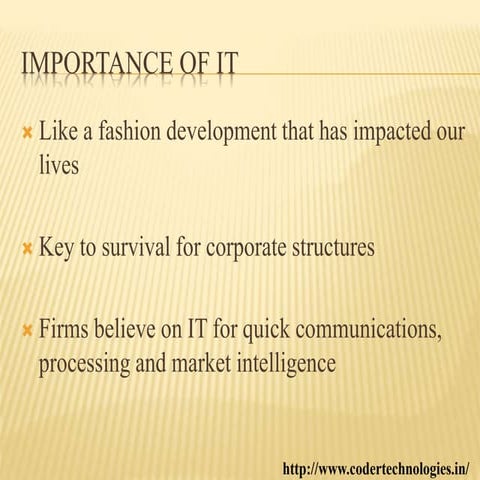 IMPORTANCE OF IT

Like a fashion development that has impacted our lives

Key to survival for corporate structures

Firms believe on IT for quick communications, processing and market intelligence

http://www.codertechnologies.in/